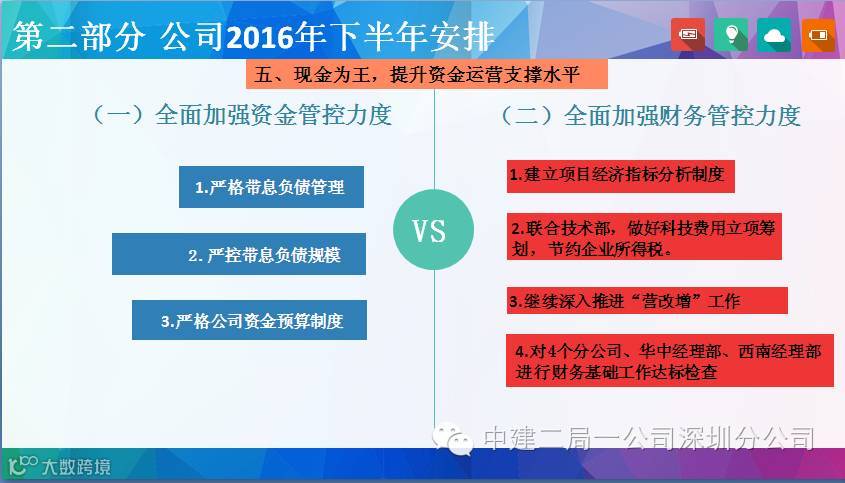 第二部分 公司2016年下半年安排

五、现金为王，提升资金运营支撑水平

（一）全面加强资金管控力度

1.严格带息负债管理

2. 严控带息负债规模

3.严格公司资金预算制度

VS

（二）全面加强财务管控力度

1.建立项目经济指标分析制度

2.联合技术部，做好科技费用立项筹划，节约企业所得税。

3.继续深入推进“营改增”工作

4.对4个分公司、华中经理部、西南经理部进行财务基础工作达标检查

中建二局一公司深圳分公司

大数跨境